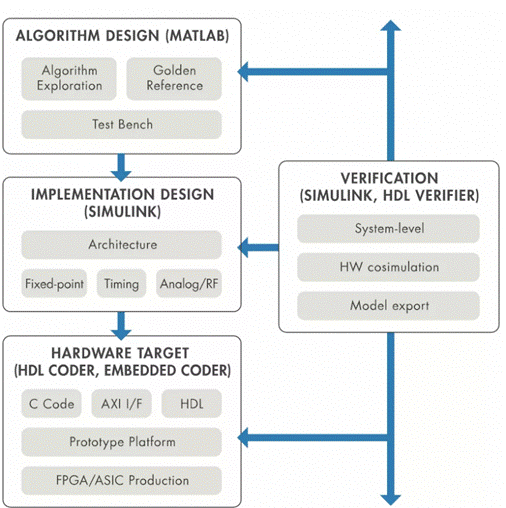 ALGORITHM DESIGN (MATLAB)

Algorithm Exploration

Golden Reference

Test Bench

IMPLEMENTATION DESIGN (SIMULINK)

Architecture

Fixed-point

Timing

Analog/RF

HARDWARE TARGET (HDL CODER, EMBEDDED CODER)

C Code

AXI I/F

HDL

Prototype Platform

FPGA/ASIC Production

VERIFICATION (SIMULINK, HDL VERIFIER)

System-level

HW cosimulation

Model export